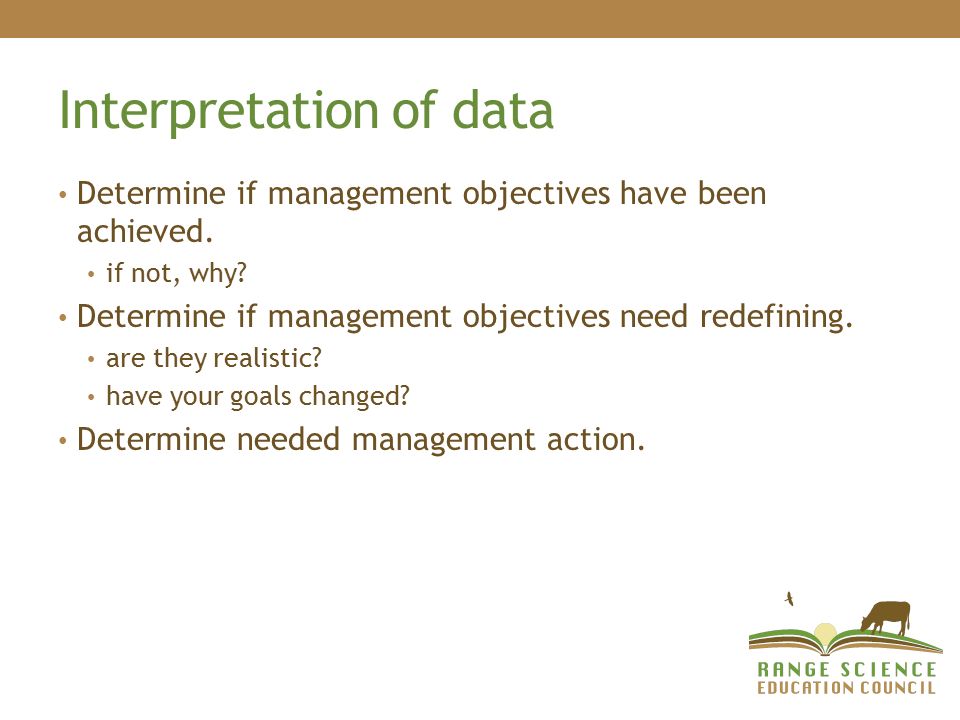 Interpretation of data

• Determine if management objectives have been achieved.
  • if not, why?
• Determine if management objectives need redefining.
  • are they realistic?
  • have your goals changed?
• Determine needed management action.

RANGE SCIENCE
EDUCATION COUNCIL